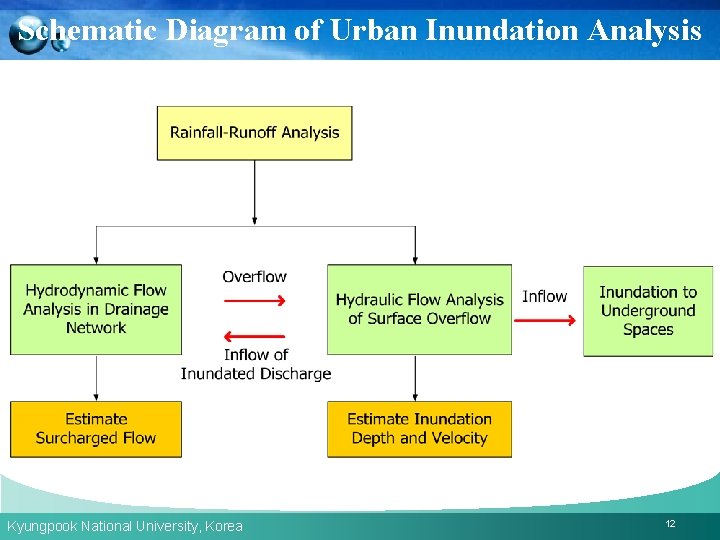 Schematic Diagram of Urban Inundation Analysis

Rainfall-Runoff Analysis

Hydrodynamic Flow Analysis in Drainage Network

Overflow

Inflow of Inundated Discharge

Hydraulic Flow Analysis of Surface Overflow

Inflow

Inundation to Underground Spaces

Estimate Surcharged Flow

Estimate Inundation Depth and Velocity

Kyungpook National University, Korea

12